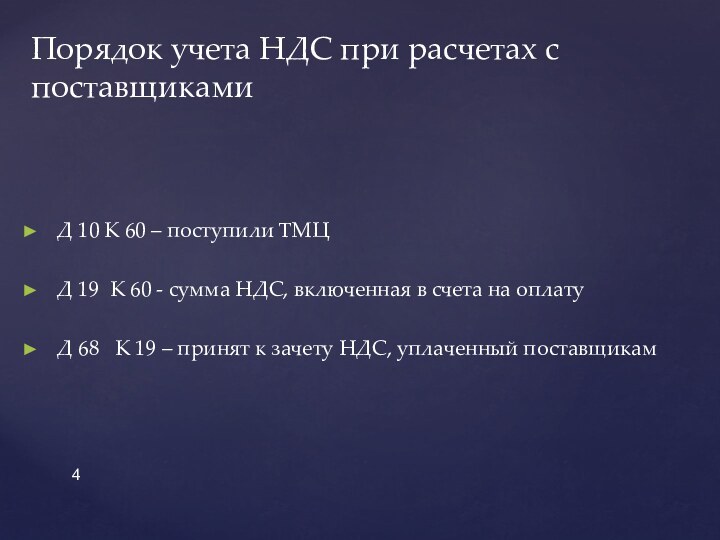 Порядок учета НДС при расчетах с поставщиками

► Д 10 К 60 – поступили ТМЦ

► Д 19 К 60 - сумма НДС, включенная в счета на оплату

► Д 68 К 19 – принят к зачету НДС, уплаченный поставщикам

4